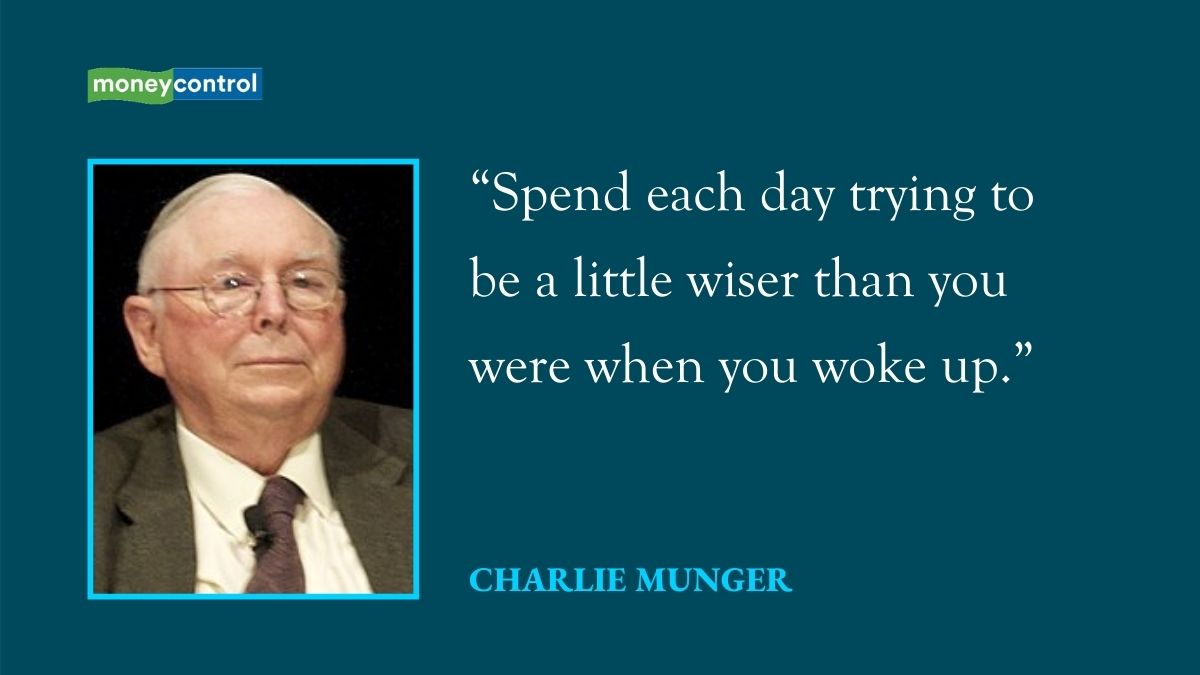 moneycontrol

“Spend each day trying to be a little wiser than you were when you woke up.”

CHARLIE MUNGER